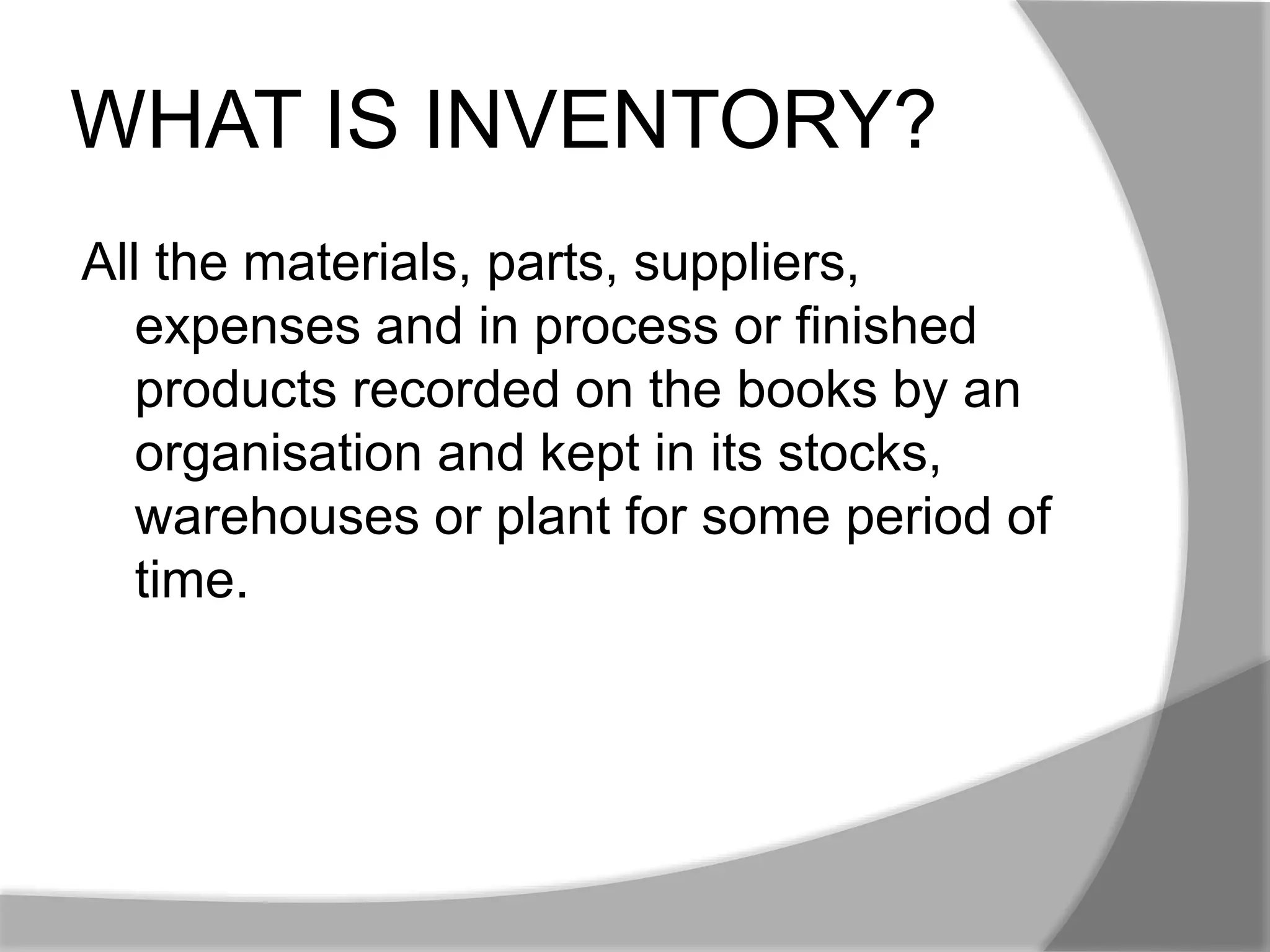 WHAT IS INVENTORY?

All the materials, parts, suppliers, expenses and in process or finished products recorded on the books by an organisation and kept in its stocks, warehouses or plant for some period of time.